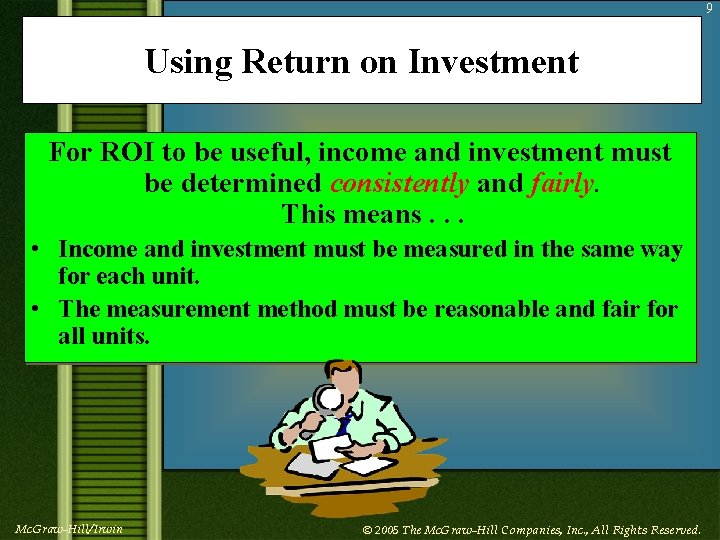 9

Using Return on Investment

For ROI to be useful, income and investment must be determined consistently and fairly.
This means . . .

• Income and investment must be measured in the same way for each unit.
• The measurement method must be reasonable and fair for all units.

McGraw-Hill/Irwin

© 2005 The McGraw-Hill Companies, Inc., All Rights Reserved.